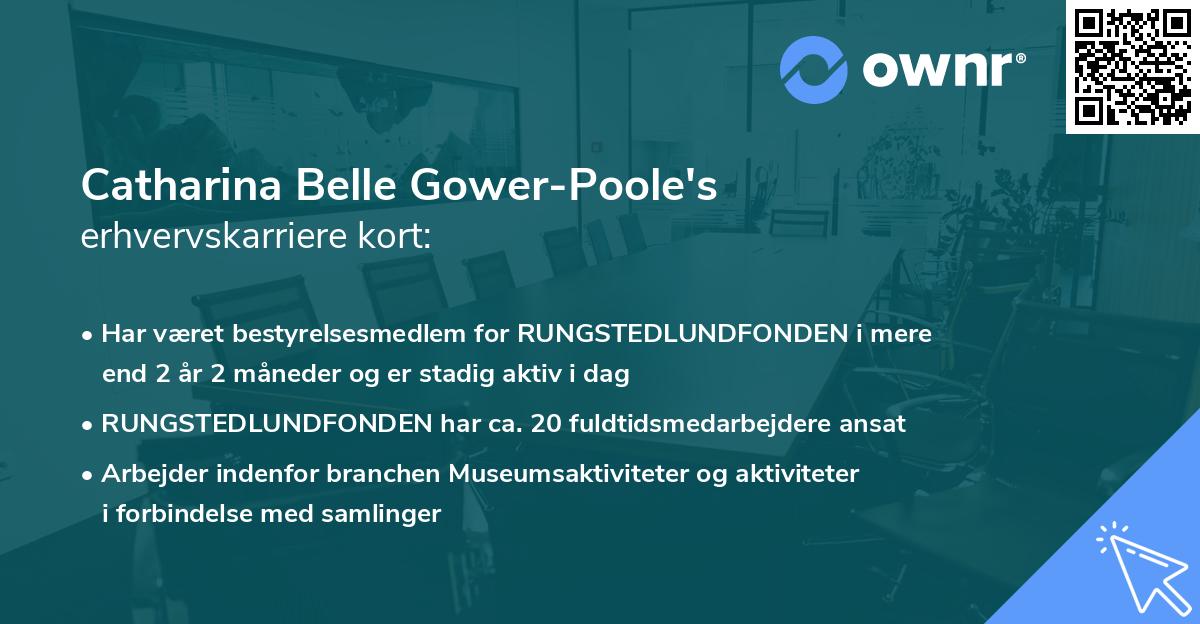 ownr®

Catharina Belle Gower-Poole's
erhvervskarriere kort:

• Har været bestyrelsesmedlem for RUNGSTEDLUNDFONDEN i mere end 2 år 2 måneder og er stadig aktiv i dag
• RUNGSTEDLUNDFONDEN har ca. 20 fuldtidsmedarbejdere ansat
• Arbejder indenfor branchen Museumsaktiviteter og aktiviteter i forbindelse med samlinger